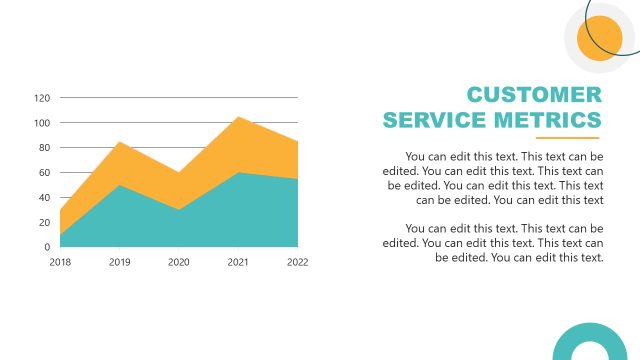 120
100
80
60
40
20
0
2018 2019 2020 2021 2022

CUSTOMER SERVICE METRICS

You can edit this text. This text can be edited. You can edit this text. This text can be edited. You can edit this text. This text can be edited. You can edit this text

You can edit this text. This text can be edited. You can edit this text. This text can be edited. You can edit this text.